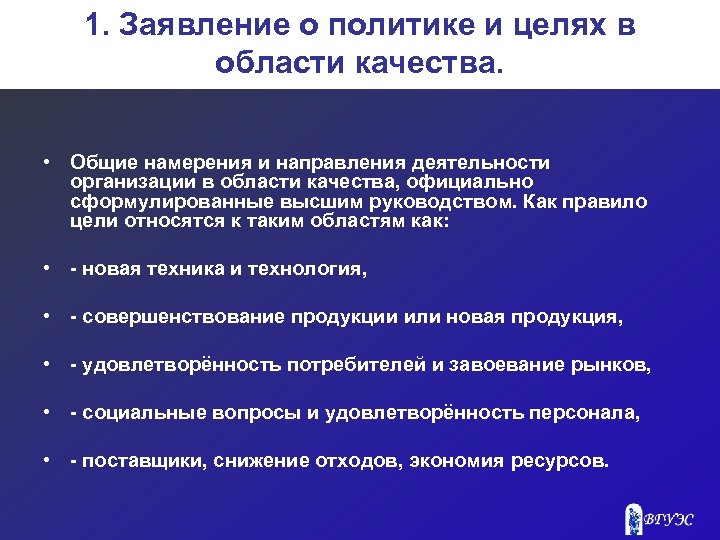 1. Заявление о политике и целях в области качества.

• Общие намерения и направления деятельности организации в области качества, официально сформулированные высшим руководством. Как правило цели относятся к таким областям как:

• - новая техника и технология,

• - совершенствование продукции или новая продукция,

• - удовлетворённость потребителей и завоевание рынков,

• - социальные вопросы и удовлетворённость персонала,

• - поставщики, снижение отходов, экономия ресурсов.

ВГУЭС